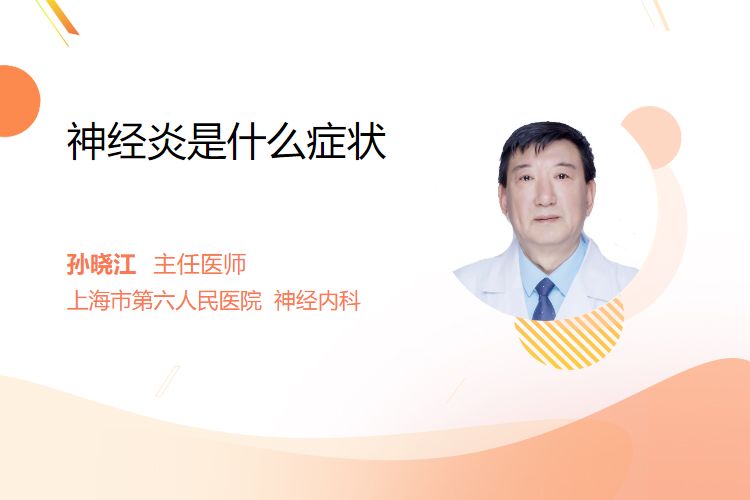 神经炎是什么症状

孙晓江 主任医师
上海市第六人民医院 神经内科